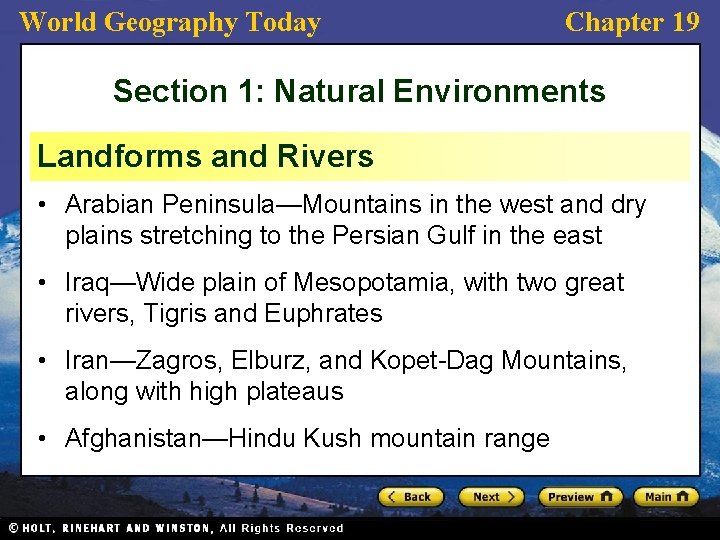 World Geography Today

Chapter 19

Section 1: Natural Environments

Landforms and Rivers

• Arabian Peninsula—Mountains in the west and dry plains stretching to the Persian Gulf in the east

• Iraq—Wide plain of Mesopotamia, with two great rivers, Tigris and Euphrates

• Iran—Zagros, Elburz, and Kopet-Dag Mountains, along with high plateaus

• Afghanistan—Hindu Kush mountain range

Back Next Preview Main

© HOLT, RINEHART AND WINSTON, All Rights Reserved